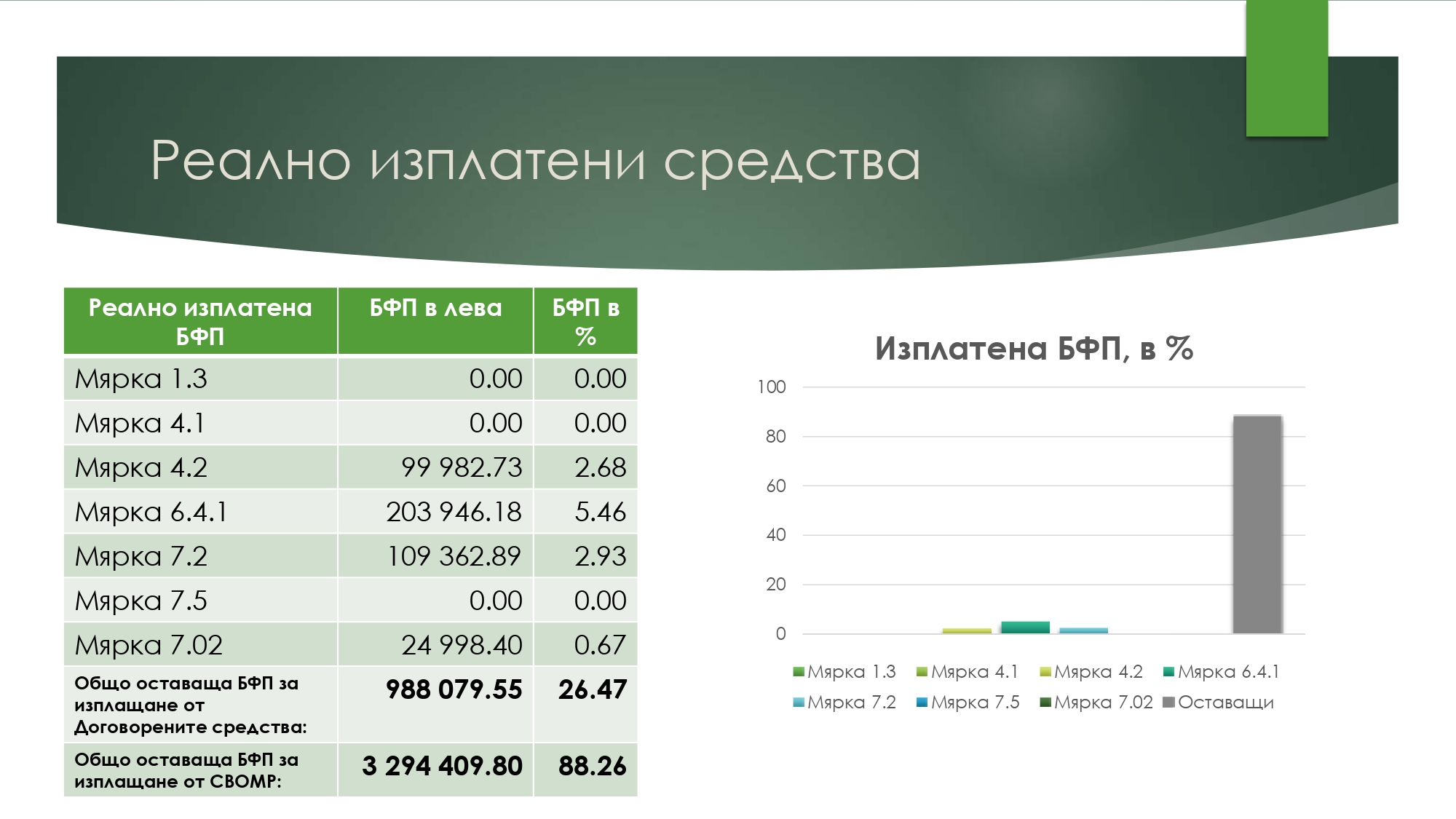 Реално изплатени средства

| Реално изплатена БФП | БФП в лева | БФП в % |
|---|---|---|
| Мярка 1.3 | 0.00 | 0.00 |
| Мярка 4.1 | 0.00 | 0.00 |
| Мярка 4.2 | 99 982.73 | 2.68 |
| Мярка 6.4.1 | 203 946.18 | 5.46 |
| Мярка 7.2 | 109 362.89 | 2.93 |
| Мярка 7.5 | 0.00 | 0.00 |
| Мярка 7.02 | 24 998.40 | 0.67 |
| Общо оставаща БФП за изплащане от Договорените средства: | 988 079.55 | 26.47 |
| Общо оставаща БФП за изплащане от СВОМР: | 3 294 409.80 | 88.26 |

Изплатена БФП, в %

100
80
60
40
20
0

Мярка 1.3 Мярка 4.1 Мярка 4.2 Мярка 6.4.1 Мярка 7.2 Мярка 7.5 Мярка 7.02 Оставащи